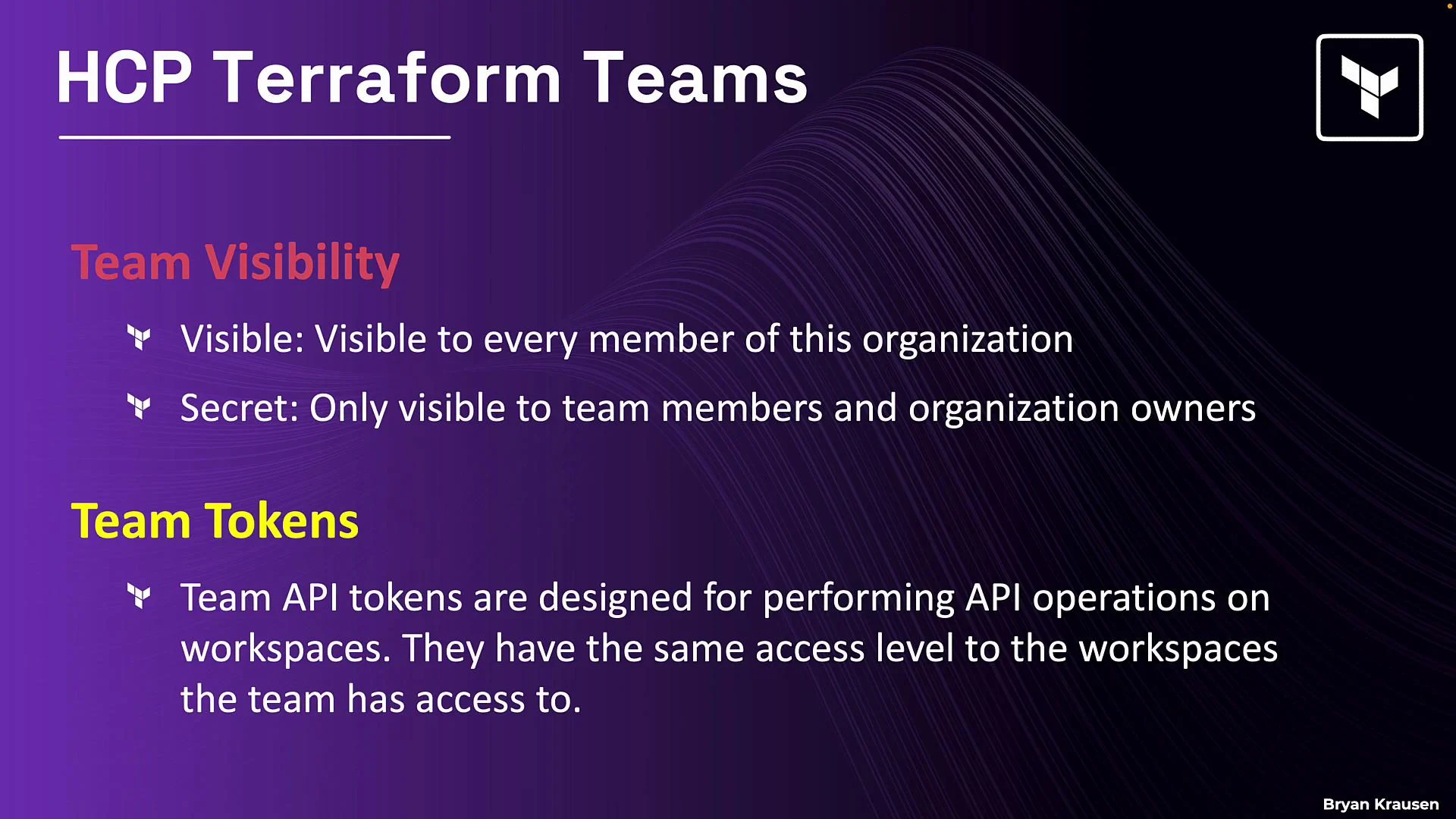 HCP Terraform Teams

Team Visibility

Visible: Visible to every member of this organization

Secret: Only visible to team members and organization owners

Team Tokens

Team API tokens are designed for performing API operations on workspaces. They have the same access level to the workspaces the team has access to.

Bryan Krausen